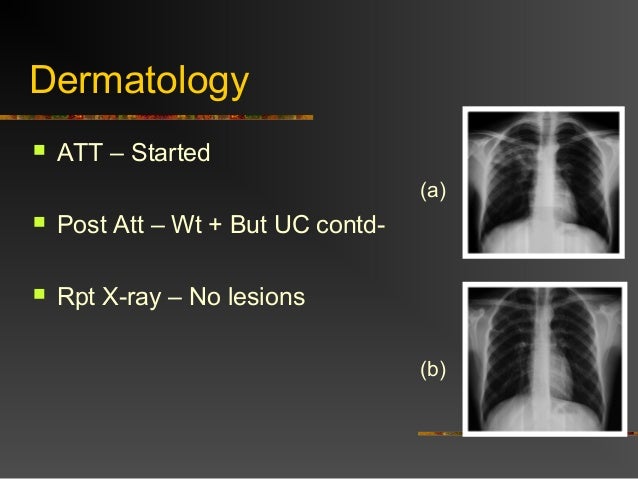 Dermatology

ATT – Started

Post Att – Wt + But UC contd-

Rpt X-ray – No lesions

(a)

(b)